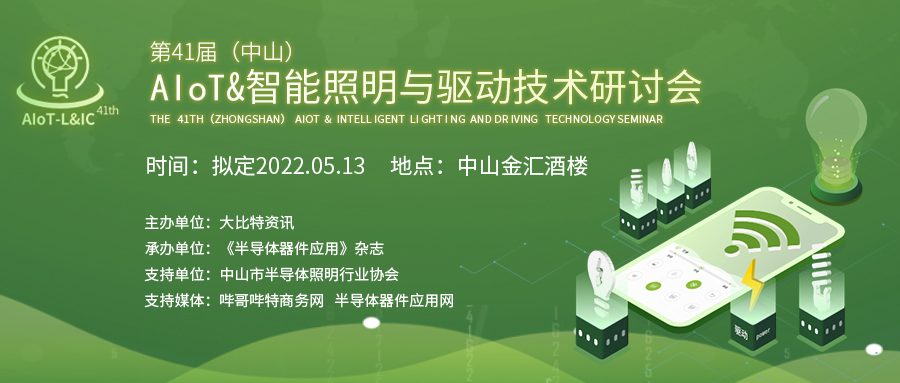 AIoT-L&IC 41th

第41届（中山）
AIoT&智能照明与驱动技术研讨会
THE 41TH（ZHONGSHAN） AIOT & INTELLIGENT LIGHTING AND DRIVING TECHNOLOGY SEMINAR

时间：拟定2022.05.13 地点：中山金汇酒楼

主办单位：大比特资讯
承办单位：《半导体器件应用》杂志
支持单位：中山市半导体照明行业协会
支持媒体：哔哥哔特商务网 半导体器件应用网

驱动 power